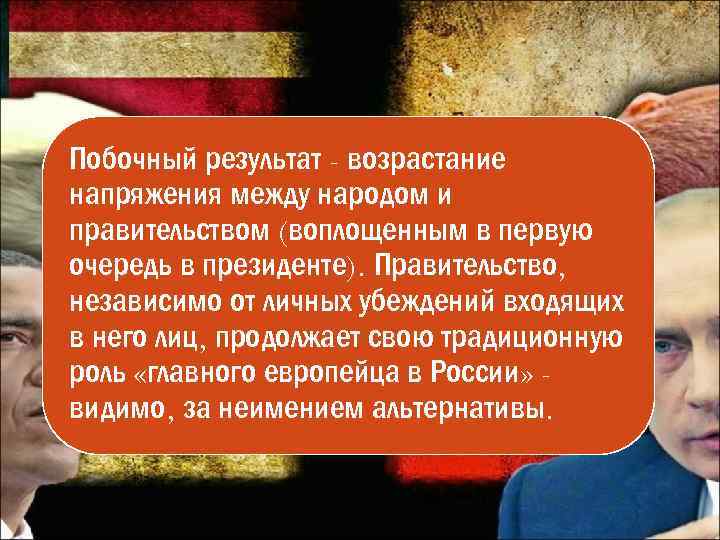 Побочный результат - возрастание напряжения между народом и правительством (воплощенным в первую очередь в президенте). Правительство, независимо от личных убеждений входящих в него лиц, продолжает свою традиционную роль «главного европейца в России» - видимо, за неимением альтернативы.